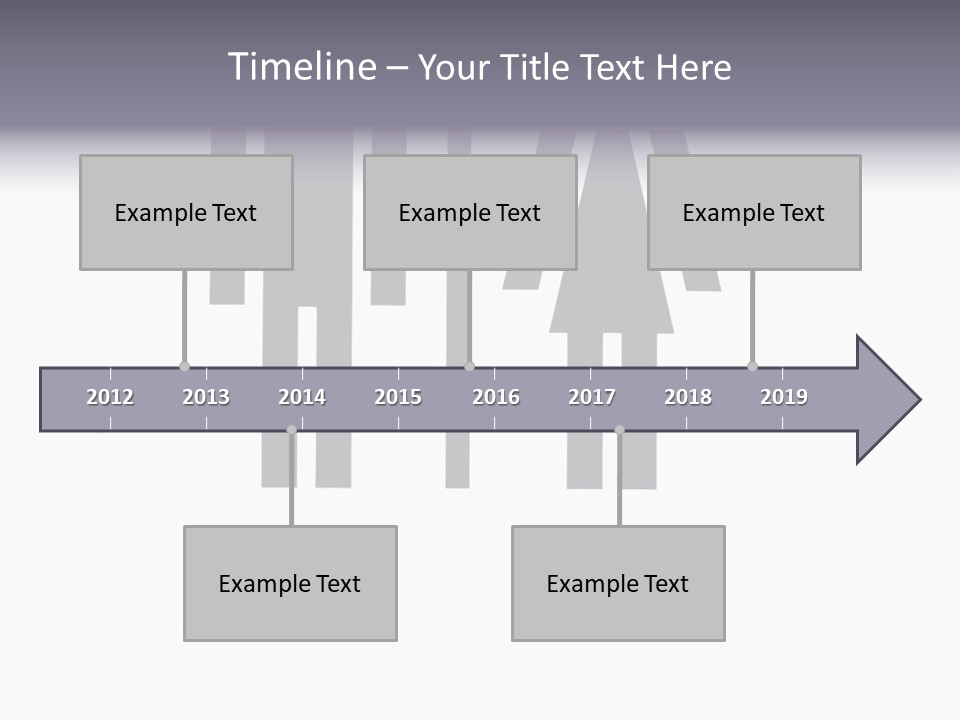 Timeline – Your Title Text Here

Example Text

Example Text

Example Text

2012 2013 2014 2015 2016 2017 2018 2019

Example Text

Example Text